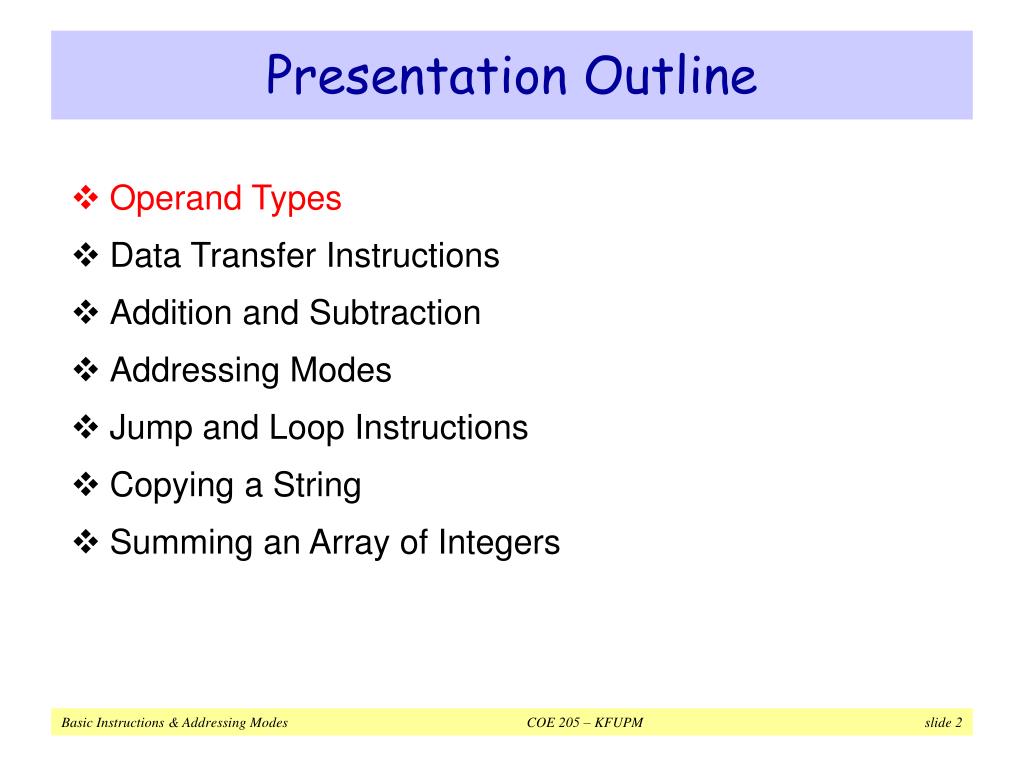 Presentation Outline

❖ Operand Types
❖ Data Transfer Instructions
❖ Addition and Subtraction
❖ Addressing Modes
❖ Jump and Loop Instructions
❖ Copying a String
❖ Summing an Array of Integers

Basic Instructions & Addressing Modes
COE 205 – KFUPM
slide 2